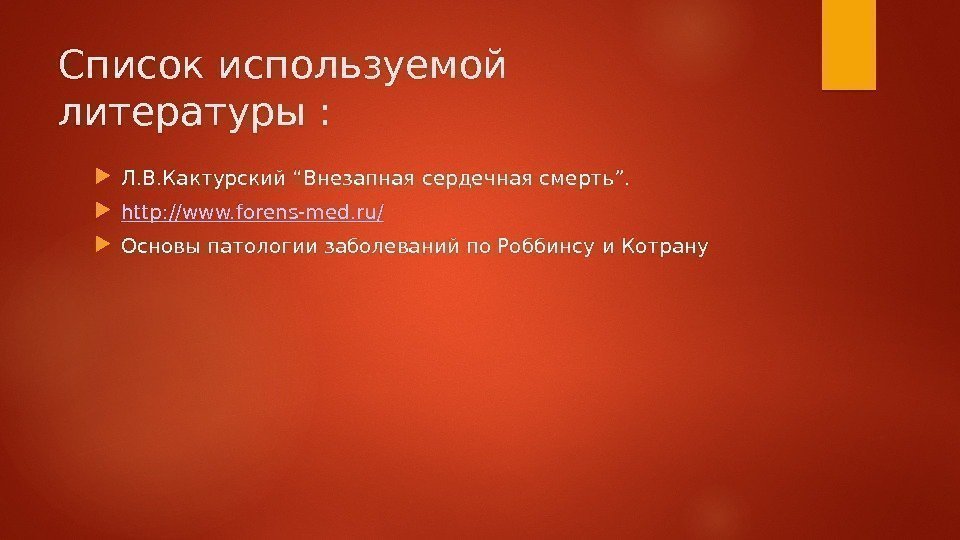 Список используемой литературы :

Л.В.Кактурский “Внезапная сердечная смерть”.

http://www.forens-med.ru/

Основы патологии заболеваний по Роббинсу и Котрану